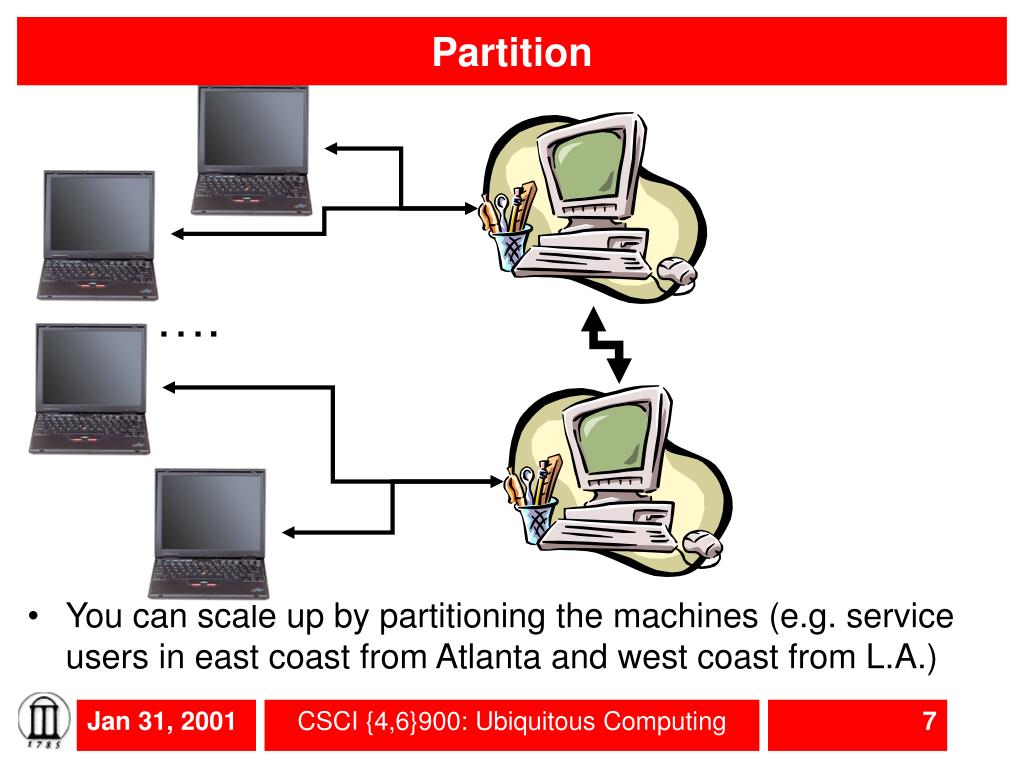 Partition

….

• You can scale up by partitioning the machines (e.g. service users in east coast from Atlanta and west coast from L.A.)

1785

Jan 31, 2001

CSCI {4,6}900: Ubiquitous Computing

7